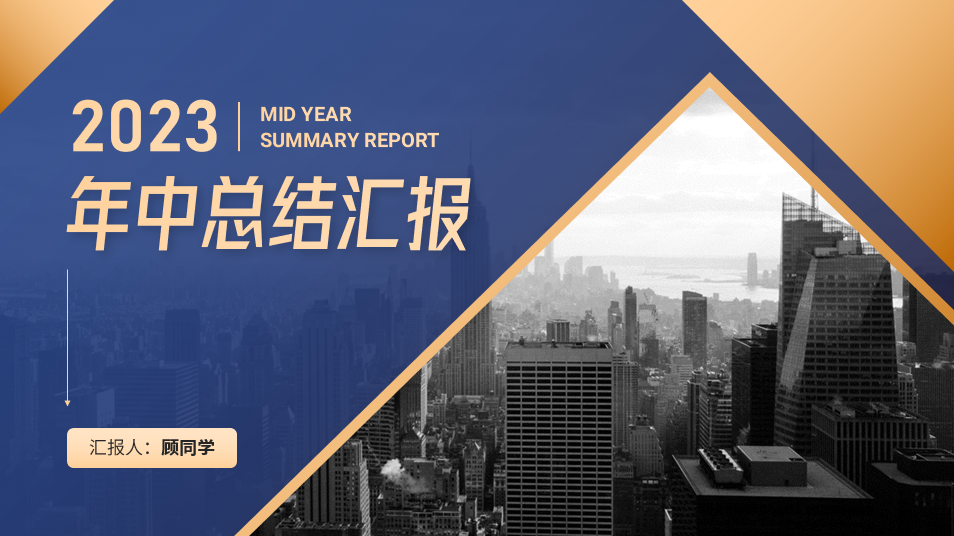 2023

MID YEAR
SUMMARY REPORT

年中总结汇报

汇报人：顾同学